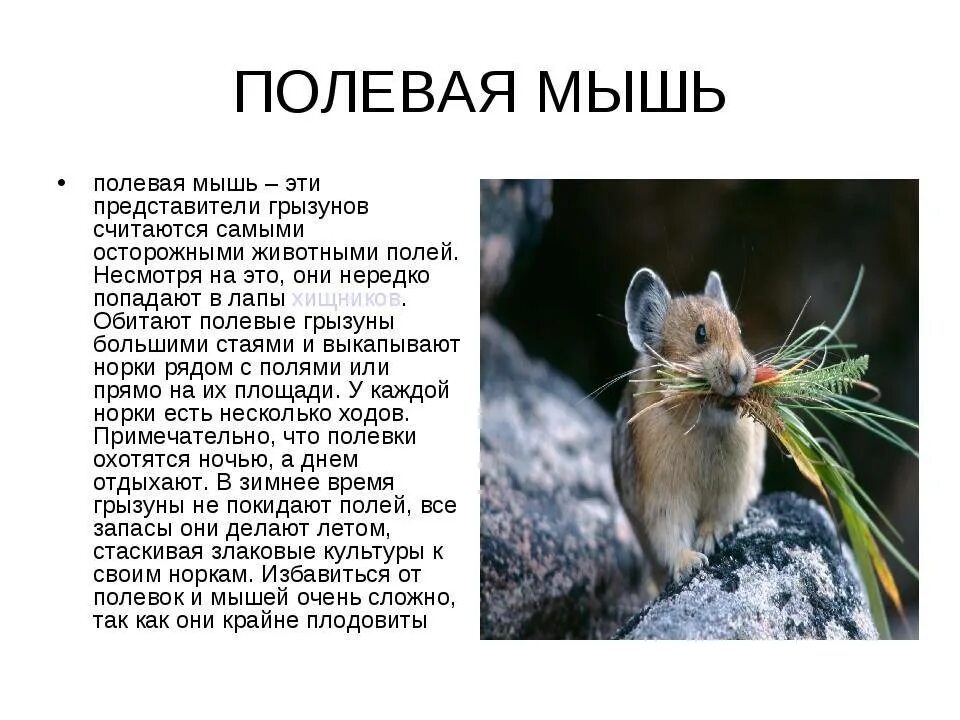 ПОЛЕВАЯ МЫШЬ

• полевая мышь – эти представители грызунов считаются самыми осторожными животными полей. Несмотря на это, они нередко попадают в лапы хищников. Обитают полевые грызуны большими стаями и выкапывают норки рядом с полями или прямо на их площади. У каждой норки есть несколько ходов. Примечательно, что полевки охотятся ночью, а днем отдыхают. В зимнее время грызуны не покидают полей, все запасы они делают летом, стаскивая злаковые культуры к своим норкам. Избавиться от полевок и мышей очень сложно, так как они крайне плодовиты